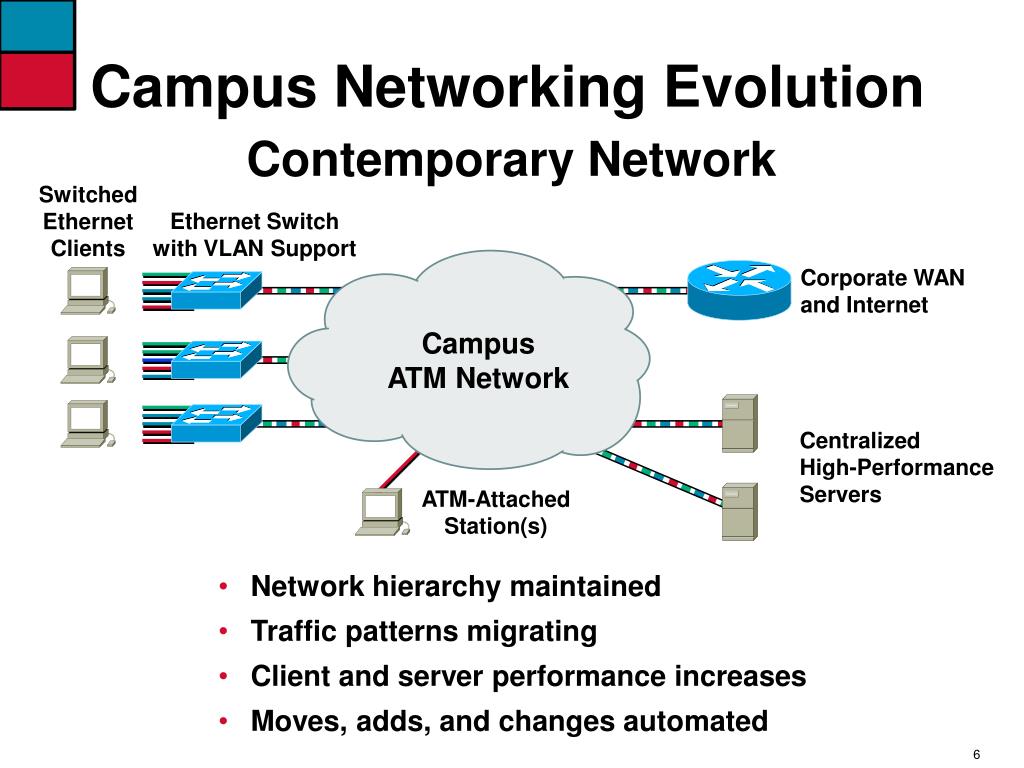 Campus Networking Evolution

Contemporary Network

Switched Ethernet Clients

Ethernet Switch with VLAN Support

Campus ATM Network

Corporate WAN and Internet

Centralized High-Performance Servers

ATM-Attached Station(s)

• Network hierarchy maintained
• Traffic patterns migrating
• Client and server performance increases
• Moves, adds, and changes automated

6